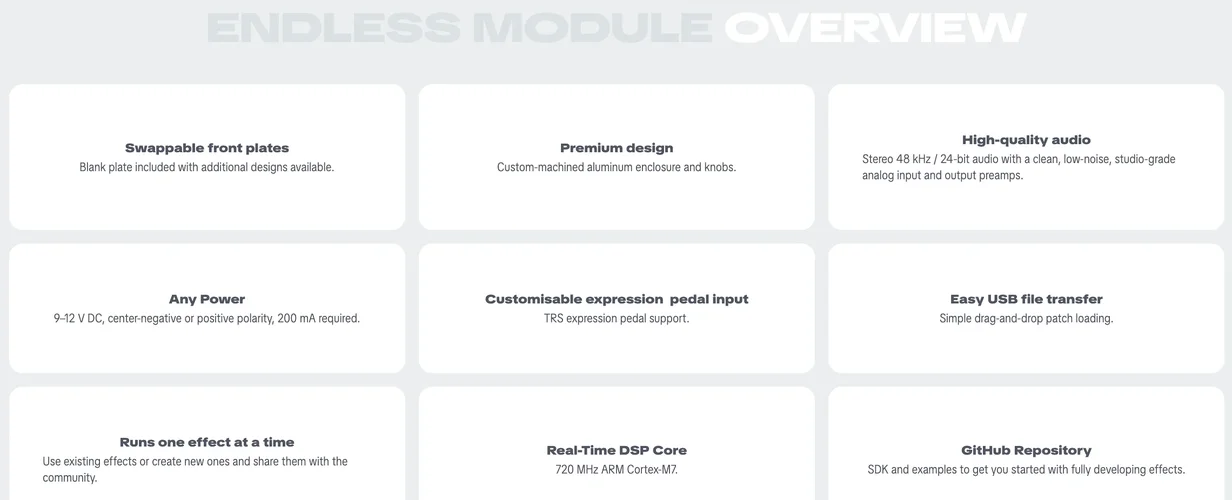 ENDLESS MODULE OVERVIEW

Swappable front plates
Blank plate included with additional designs available.

Premium design
Custom-machined aluminum enclosure and knobs.

High-quality audio
Stereo 48 kHz / 24-bit audio with a clean, low-noise, studio-grade analog input and output preamps.

Any Power
9–12 V DC, center-negative or positive polarity, 200 mA required.

Customisable expression  pedal input
TRS expression pedal support.

Easy USB file transfer
Simple drag-and-drop patch loading.

Runs one effect at a time
Use existing effects or create new ones and share them with the community.

Real-Time DSP Core
720 MHz ARM Cortex-M7.

GitHub Repository
SDK and examples to get you started with fully developing effects.